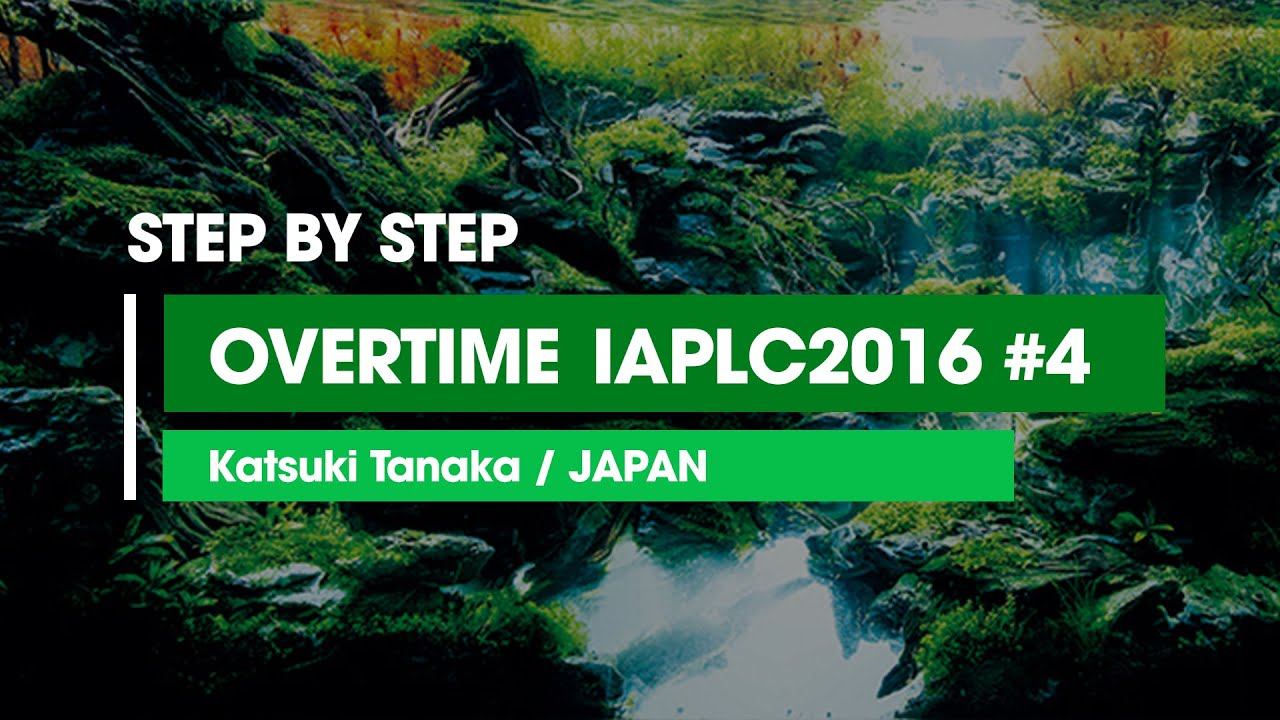 STEP BY STEP

OVERTIME IAPLC2016 #4

Katsuki Tanaka / JAPAN